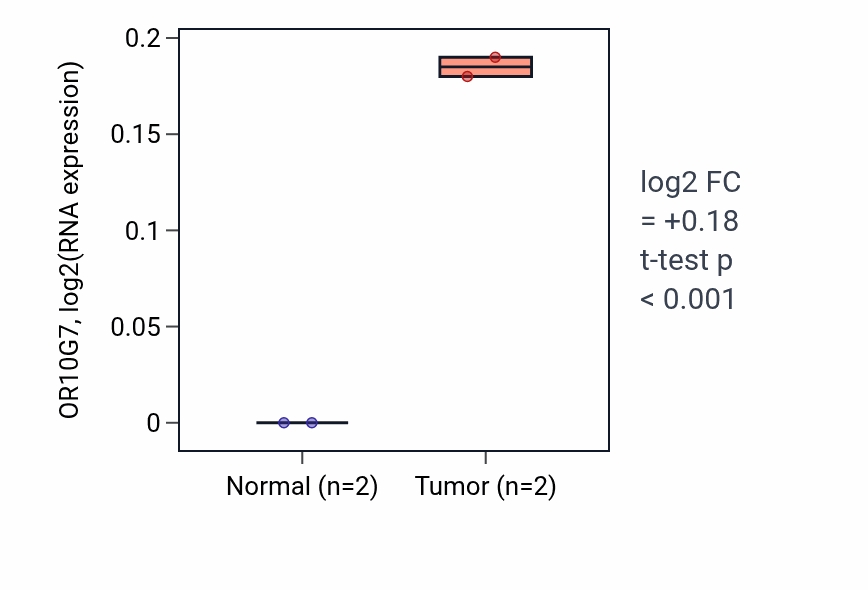 OR10G7, log2(RNA expression)

0.2
0.15
0.1
0.05
0

Normal (n=2)
Tumor (n=2)

log2 FC
= +0.18
t-test p
< 0.001